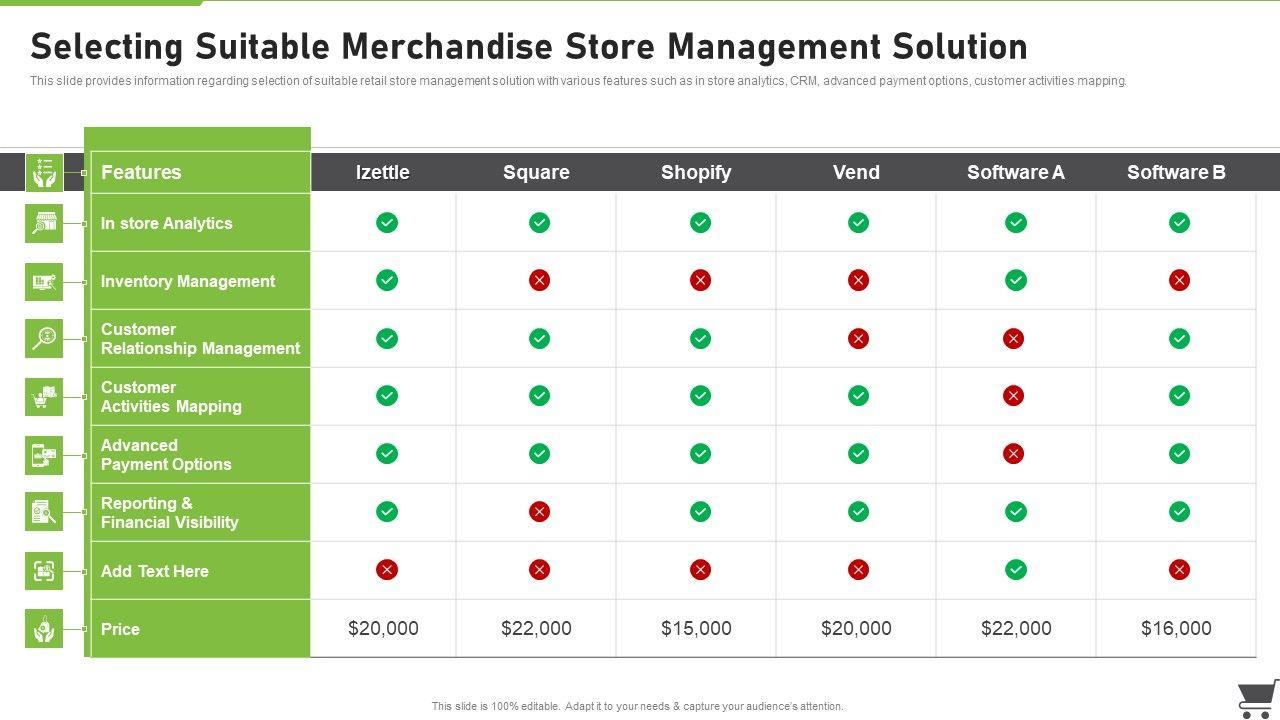 Selecting Suitable Merchandise Store Management Solution

This slide provides information regarding selection of suitable retail store management solution with various features such as in store analytics, CRM, advanced payment options, customer activities mapping.

| Features | Izettle | Square | Shopify | Vend | Software A | Software B |
|---|---|---|---|---|---|---|
| In store Analytics | ✓ | ✓ | ✓ | ✓ | ✓ | ✓ |
| Inventory Management | ✓ | ✗ | ✗ | ✗ | ✓ | ✗ |
| Customer Relationship Management | ✓ | ✓ | ✓ | ✗ | ✗ | ✓ |
| Customer Activities Mapping | ✓ | ✓ | ✓ | ✓ | ✗ | ✓ |
| Advanced Payment Options | ✓ | ✓ | ✓ | ✓ | ✗ | ✓ |
| Reporting & Financial Visibility | ✓ | ✗ | ✓ | ✓ | ✓ | ✓ |
| Add Text Here | ✗ | ✗ | ✗ | ✗ | ✓ | ✗ |
| Price | \$20,000 | \$22,000 | \$15,000 | \$20,000 | \$22,000 | \$16,000 |

This slide is 100% editable. Adapt it to your needs & capture your audience's attention.